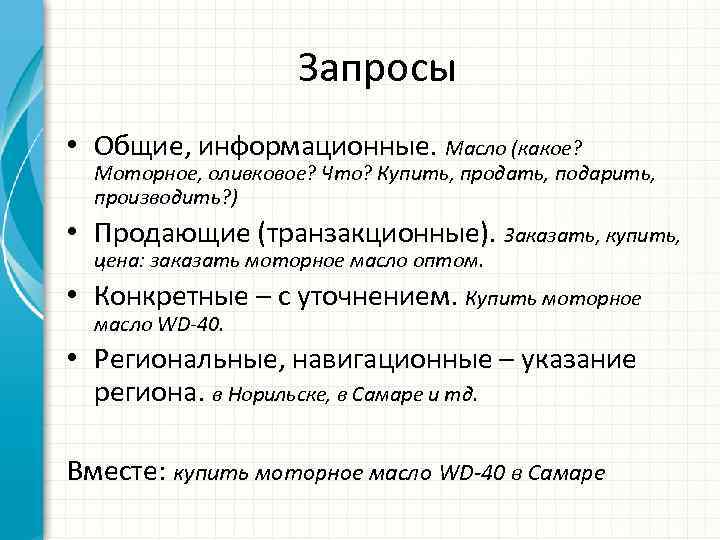 Запросы

• Общие, информационные. Масло (какое? Моторное, оливковое? Что? Купить, продать, подарить, производить?)
• Продающие (транзакционные). Заказать, купить, цена: заказать моторное масло оптом.
• Конкретные – с уточнением. Купить моторное масло WD-40.
• Региональные, навигационные – указание региона. в Норильске, в Самаре и тд.

Вместе: купить моторное масло WD-40 в Самаре